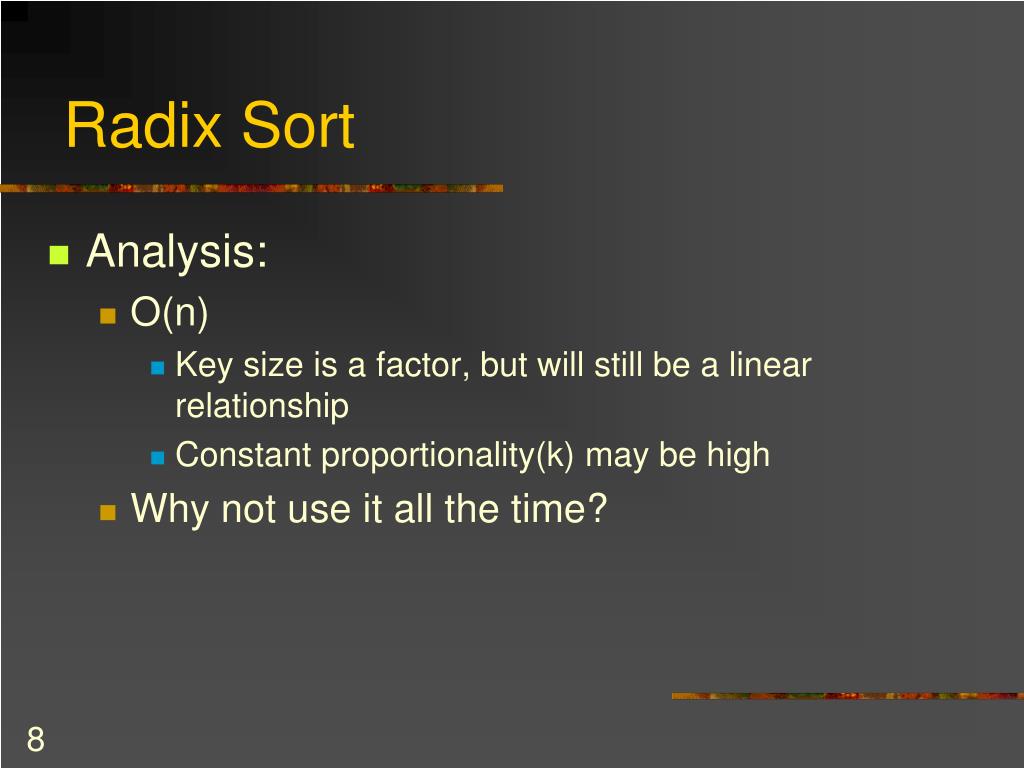 Radix Sort

Analysis:

O(n)

Key size is a factor, but will still be a linear relationship

Constant proportionality(k) may be high

Why not use it all the time?

8